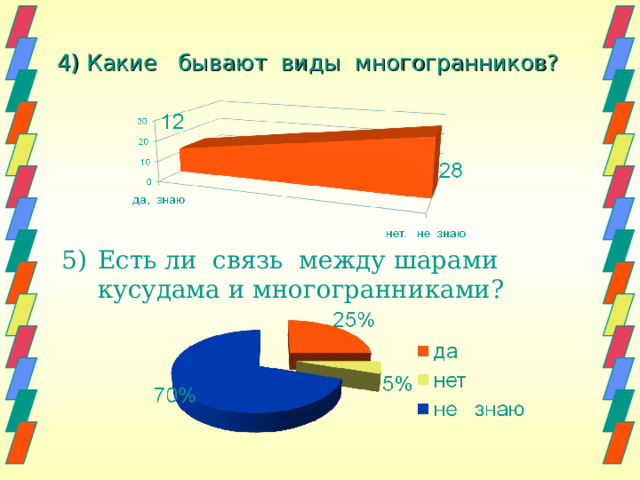 4) Какие бывают виды многогранников?

30
20
10
0
12
28
да, знаю
нет, не знаю

5) Есть ли связь между шарами кусудама и многогранниками?

25%
5%
70%
да
нет
не знаю